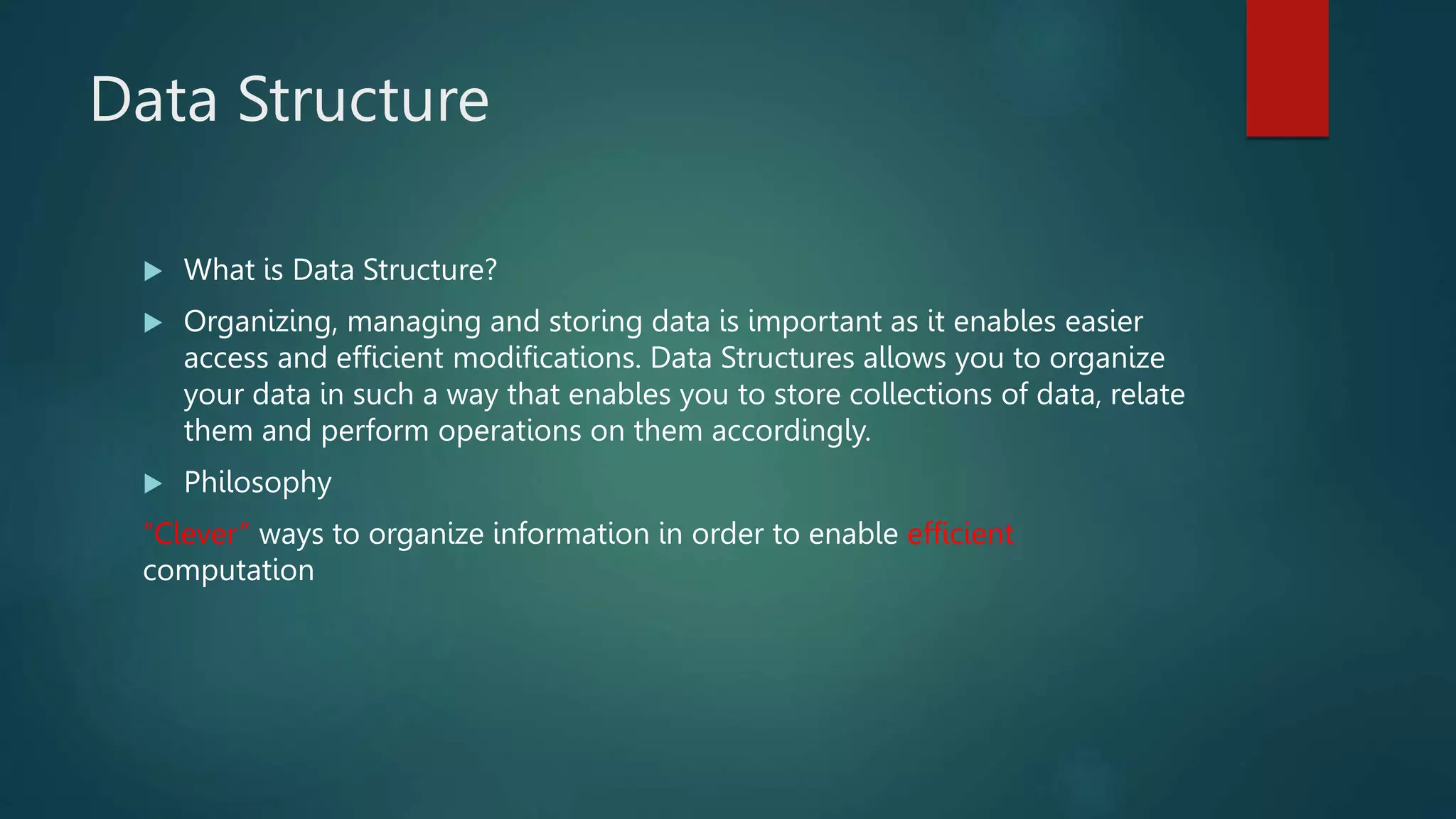 Data Structure

What is Data Structure?

Organizing, managing and storing data is important as it enables easier access and efficient modifications. Data Structures allows you to organize your data in such a way that enables you to store collections of data, relate them and perform operations on them accordingly.

Philosophy

"Clever" ways to organize information in order to enable efficient computation